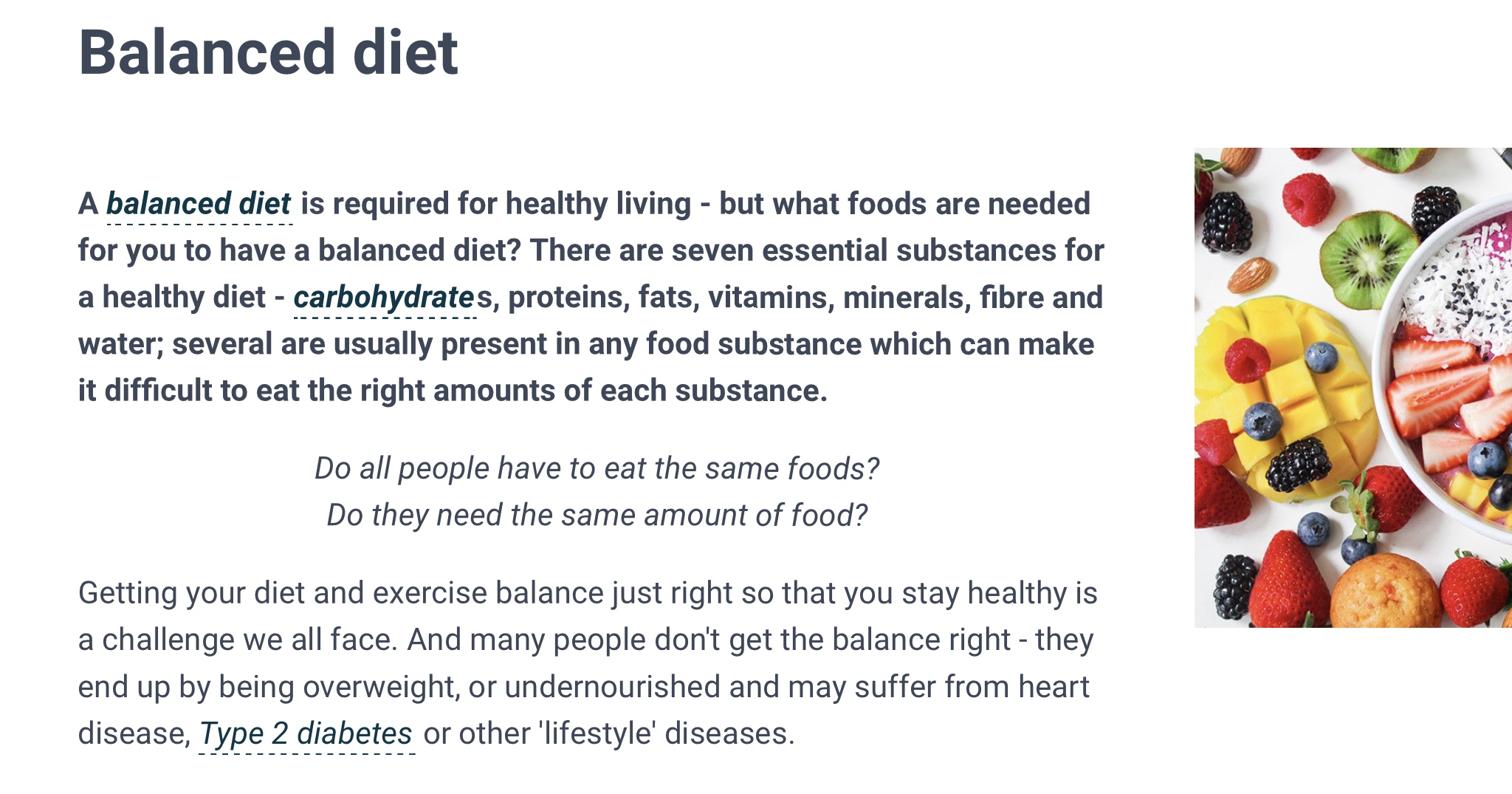 Balanced diet

A balanced diet is required for healthy living - but what foods are needed for you to have a balanced diet? There are seven essential substances for a healthy diet - carbohydrates, proteins, fats, vitamins, minerals, fibre and water; several are usually present in any food substance which can make it difficult to eat the right amounts of each substance.

Do all people have to eat the same foods?
Do they need the same amount of food?

Getting your diet and exercise balance just right so that you stay healthy is a challenge we all face. And many people don't get the balance right - they end up by being overweight, or undernourished and may suffer from heart disease, Type 2 diabetes or other 'lifestyle' diseases.